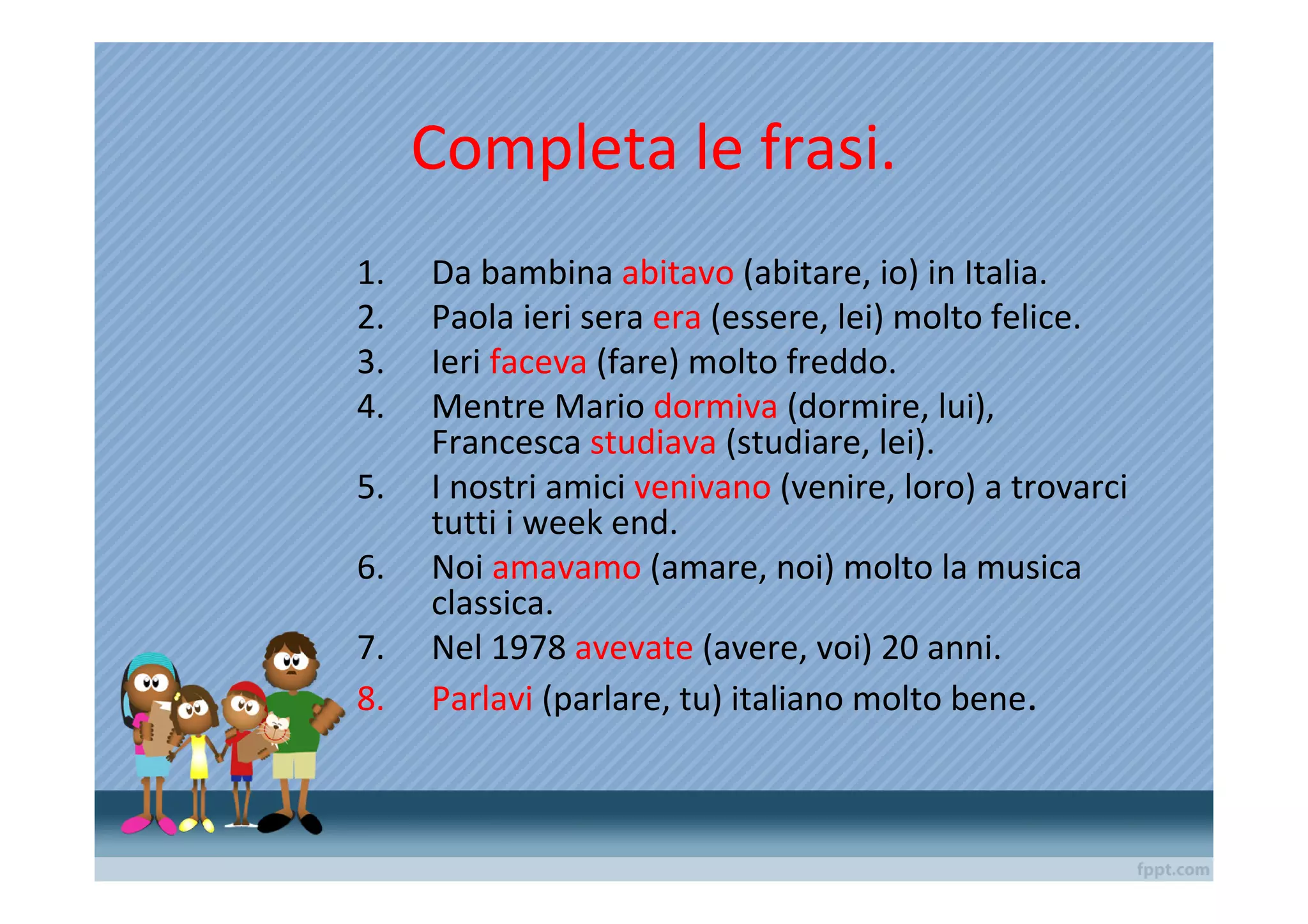 Completa le frasi.

1. Da bambina abitavo (abitare, io) in Italia.
2. Paola ieri sera era (essere, lei) molto felice.
3. Ieri faceva (fare) molto freddo.
4. Mentre Mario dormiva (dormire, lui), Francesca studiava (studiare, lei).
5. I nostri amici venivano (venire, loro) a trovarci tutti i week end.
6. Noi amavamo (amare, noi) molto la musica classica.
7. Nel 1978 avevate (avere, voi) 20 anni.
8. Parlavi (parlare, tu) italiano molto bene.

fppt.com